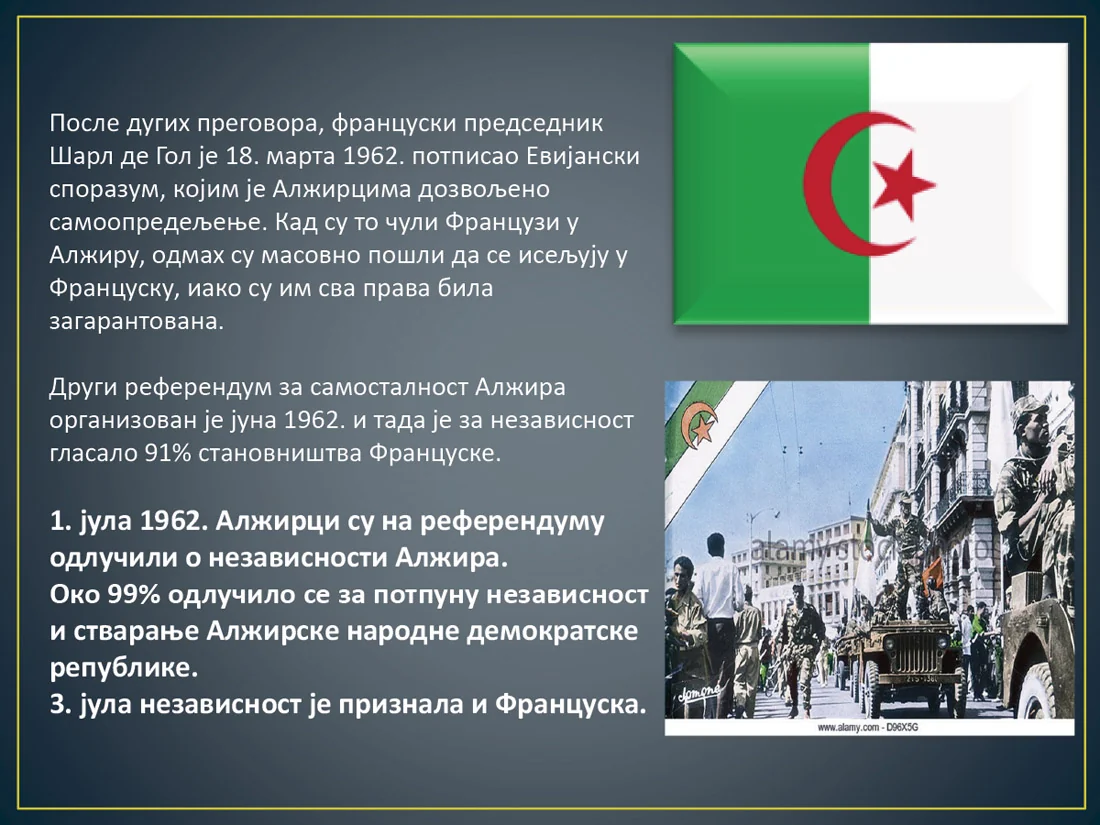 После дугих преговора, француски председник Шарл де Гол је 18. марта 1962. потписао Евијански споразум, којим је Алжирцима дозвољено самоопредељење. Кад су то чули Французи у Алжиру, одмах су масовно пошли да се исељују у Француску, иако су им сва права била загарантована.

Други референдум за самосталност Алжира организован је јуна 1962. и тада је за независност гласало 91% становништва Француске.

1. јула 1962. Алжирци су на референдуму одлучили о независности Алжира.
Око 99% одлучило се за потпуну независност и стварање Алжирске народне демократске републике.
3. јула независност је признала и Француска.

www.alamy.com - D96X5G

alamy stock photo